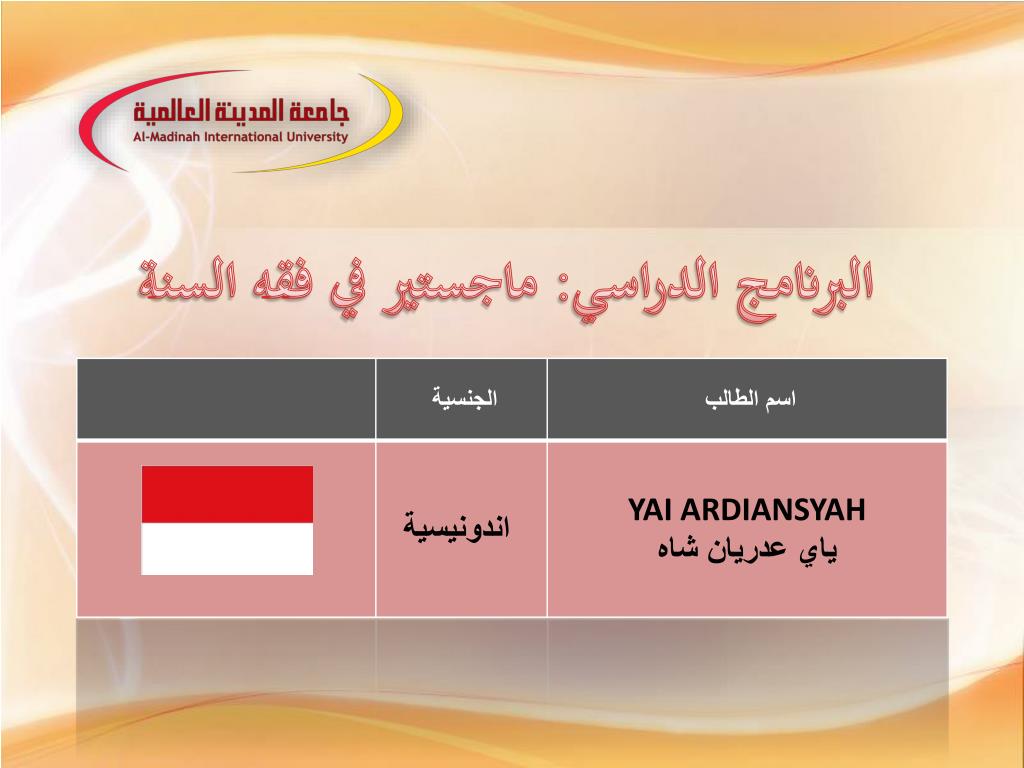 جامعة المدينة العالمية
Al-Madinah International University

البرنامج الدراسي: ماجستير في فقه السنة

| اسم الطالب | الجنسية | |
|---|---|---|
| YAI ARDIANSYAH ياي عدريان شاه | اندونيسية | |